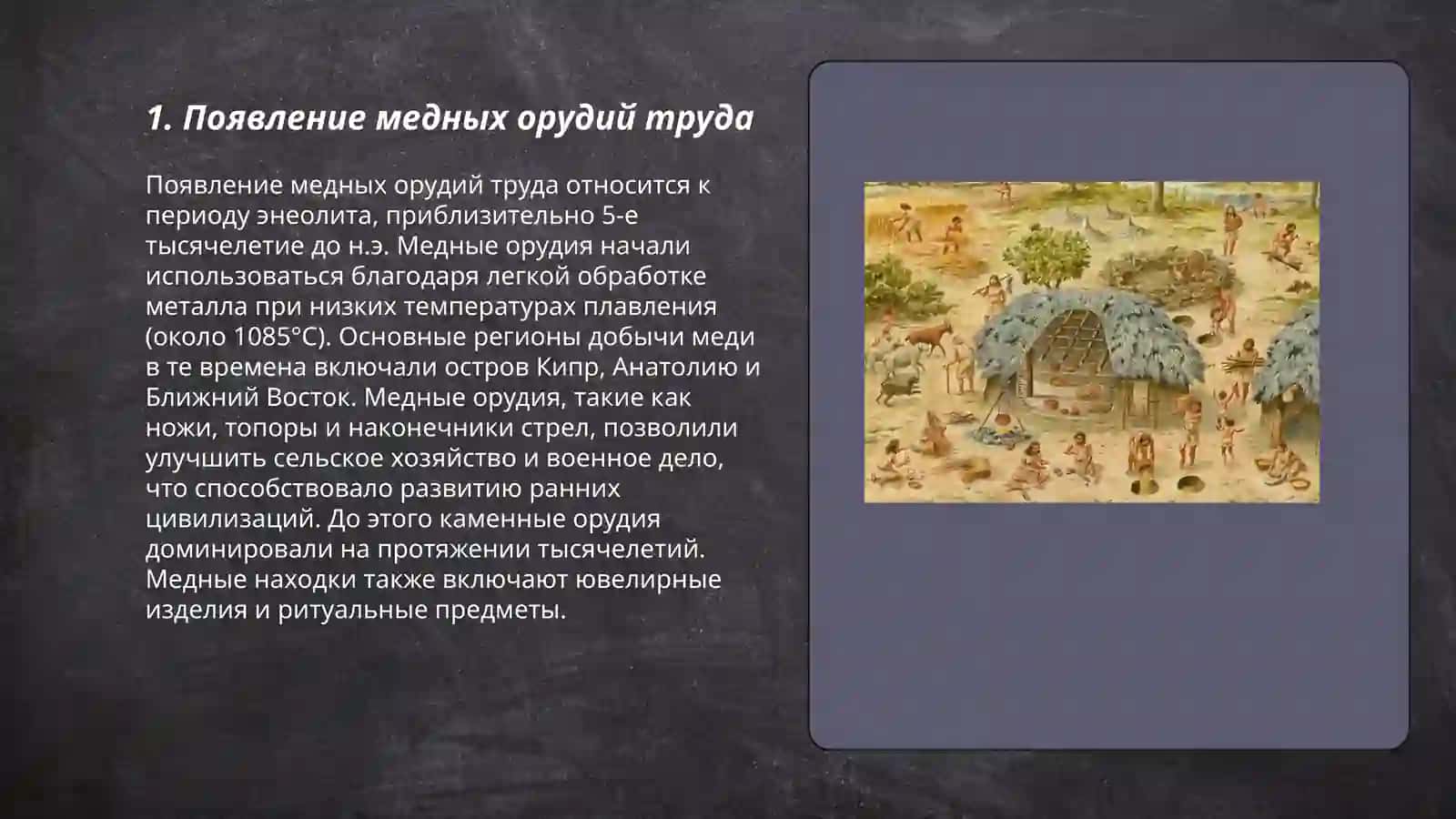 1. Появление медных орудий труда

Появление медных орудий труда относится к периоду энеолита, приблизительно 5-е тысячелетие до н.э. Медные орудия начали использоваться благодаря легкой обработке металла при низких температурах плавления (около 1085°C). Основные регионы добычи меди в те времена включали остров Кипр, Анатолию и Ближний Восток. Медные орудия, такие как ножи, топоры и наконечники стрел, позволили улучшить сельское хозяйство и военное дело, что способствовало развитию ранних цивилизаций. До этого каменные орудия доминировали на протяжении тысячелетий. Медные находки также включают ювелирные изделия и ритуальные предметы.